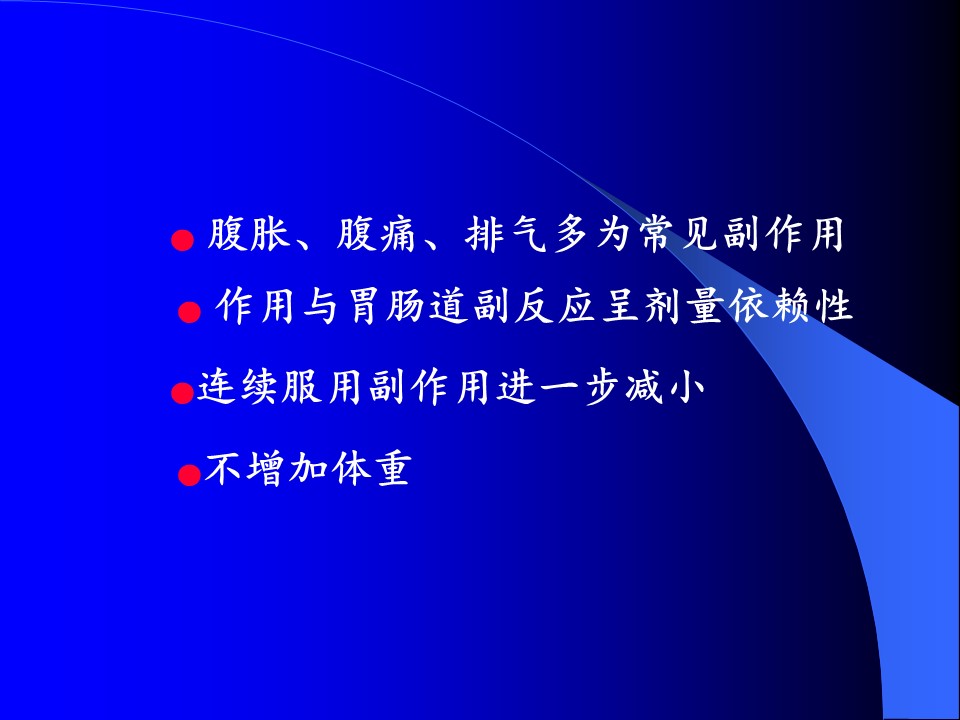 ● 腹胀、腹痛、排气多为常见副作用

● 作用与胃肠道副反应呈剂量依赖性

●连续服用副作用进一步减小

●不增加体重